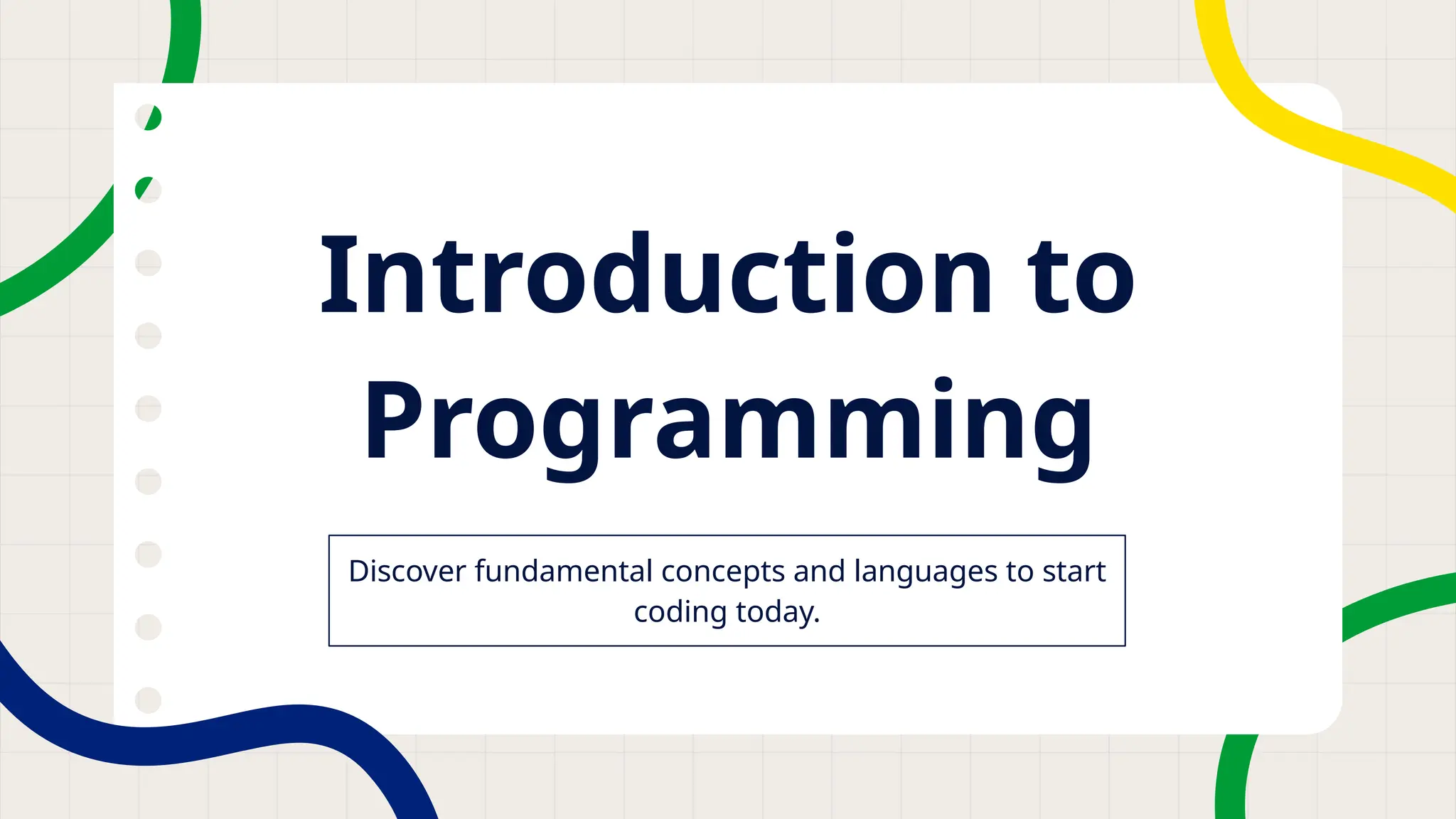 Introduction to Programming

Discover fundamental concepts and languages to start coding today.